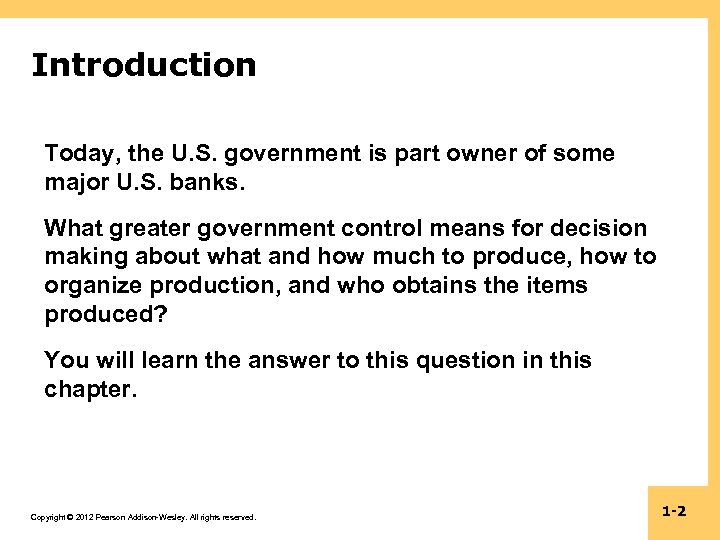 Introduction

Today, the U.S. government is part owner of some major U.S. banks.

What greater government control means for decision making about what and how much to produce, how to organize production, and who obtains the items produced?

You will learn the answer to this question in this chapter.

Copyright © 2012 Pearson Addison-Wesley. All rights reserved.

1-2